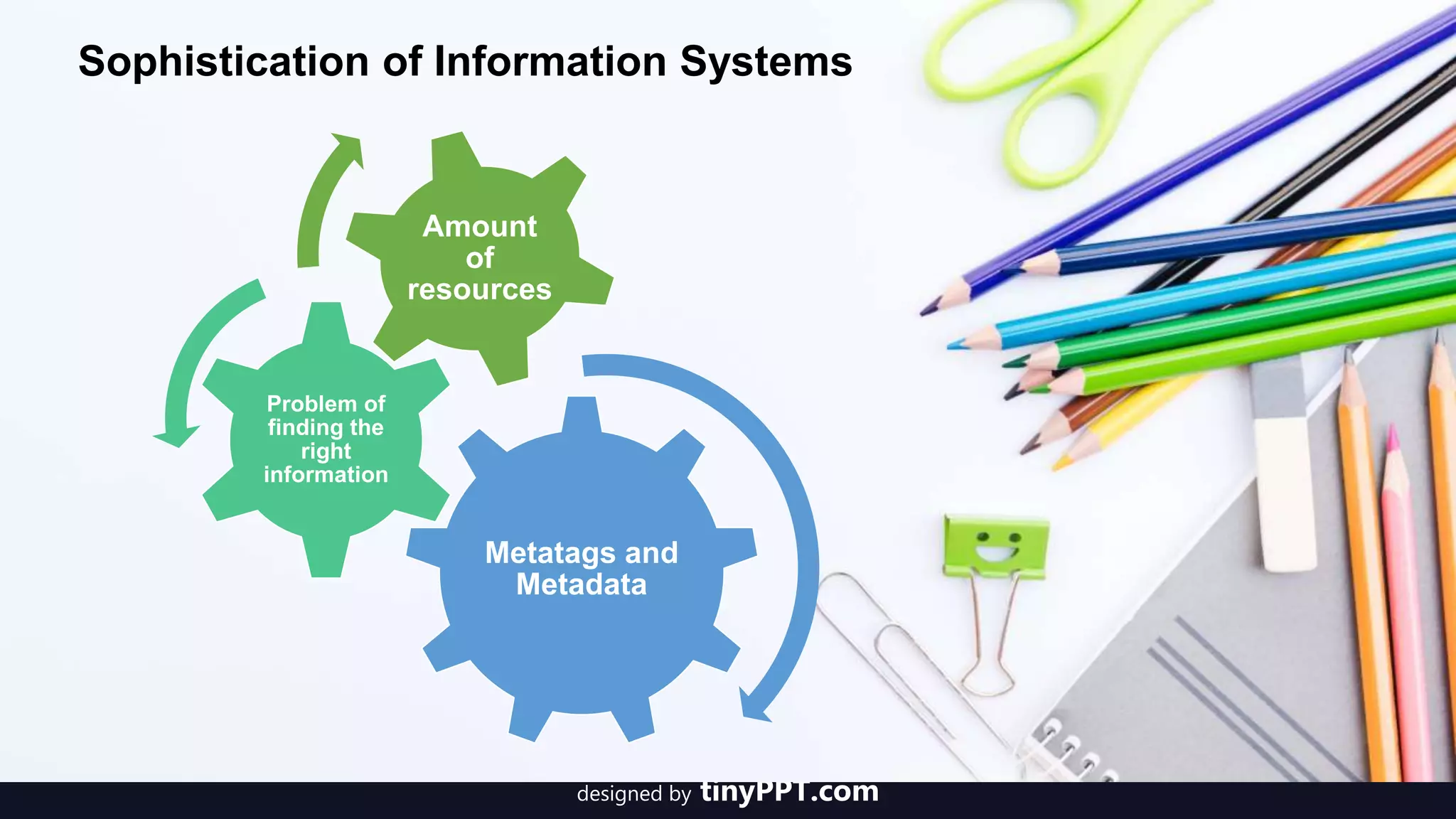 Sophistication of Information Systems

Amount of resources

Problem of finding the right information

Metatags and Metadata

designed by tinyPPT.com